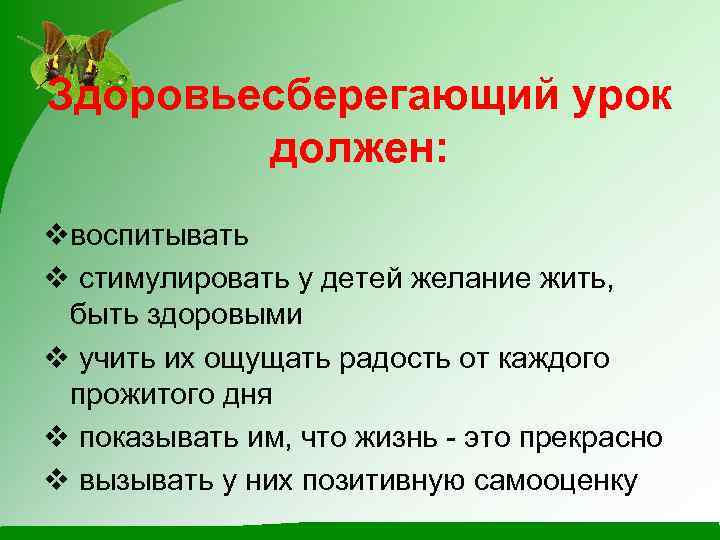 Здоровьесберегающий урок должен:

❖воспитывать
❖ стимулировать у детей желание жить, быть здоровыми
❖ учить их ощущать радость от каждого прожитого дня
❖ показывать им, что жизнь - это прекрасно
❖ вызывать у них позитивную самооценку